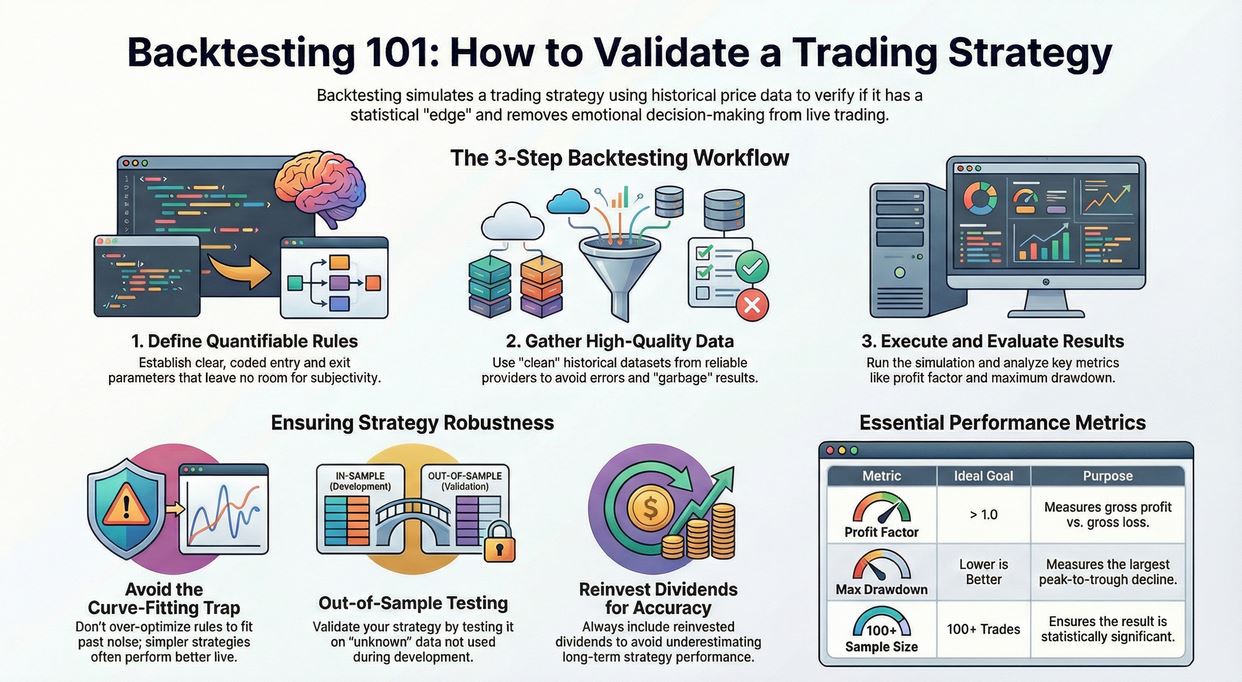 Backtesting 101: How to Validate a Trading Strategy

Backtesting simulates a trading strategy using historical price data to verify if it has a statistical "edge" and removes emotional decision-making from live trading.

The 3-Step Backtesting Workflow

1. Define Quantifiable Rules
Establish clear, coded entry and exit parameters that leave no room for subjectivity.

2. Gather High-Quality Data
Use "clean" historical datasets from reliable providers to avoid errors and "garbage" results.

3. Execute and Evaluate Results
Run the simulation and analyze key metrics like profit factor and maximum drawdown.

Ensuring Strategy Robustness

Avoid the Curve-Fitting Trap
Don't over-optimize rules to fit past noise; simpler strategies often perform better live.

IN-SAMPLE (Development)
OUT-OF-SAMPLE (Validation)

Out-of-Sample Testing
Validate your strategy by testing it on "unknown" data not used during development.

Reinvest Dividends for Accuracy
Always include reinvested dividends to avoid underestimating long-term strategy performance.

Essential Performance Metrics

| Metric | Ideal Goal | Purpose |
|---|---|---|
| Profit Factor | > 1.0 | Measures gross profit vs. gross loss. |
| Max Drawdown | Lower is Better | Measures the largest peak-to-trough decline. |
| 100+ Sample Size | 100+ Trades | Ensures the result is statistically significant. |